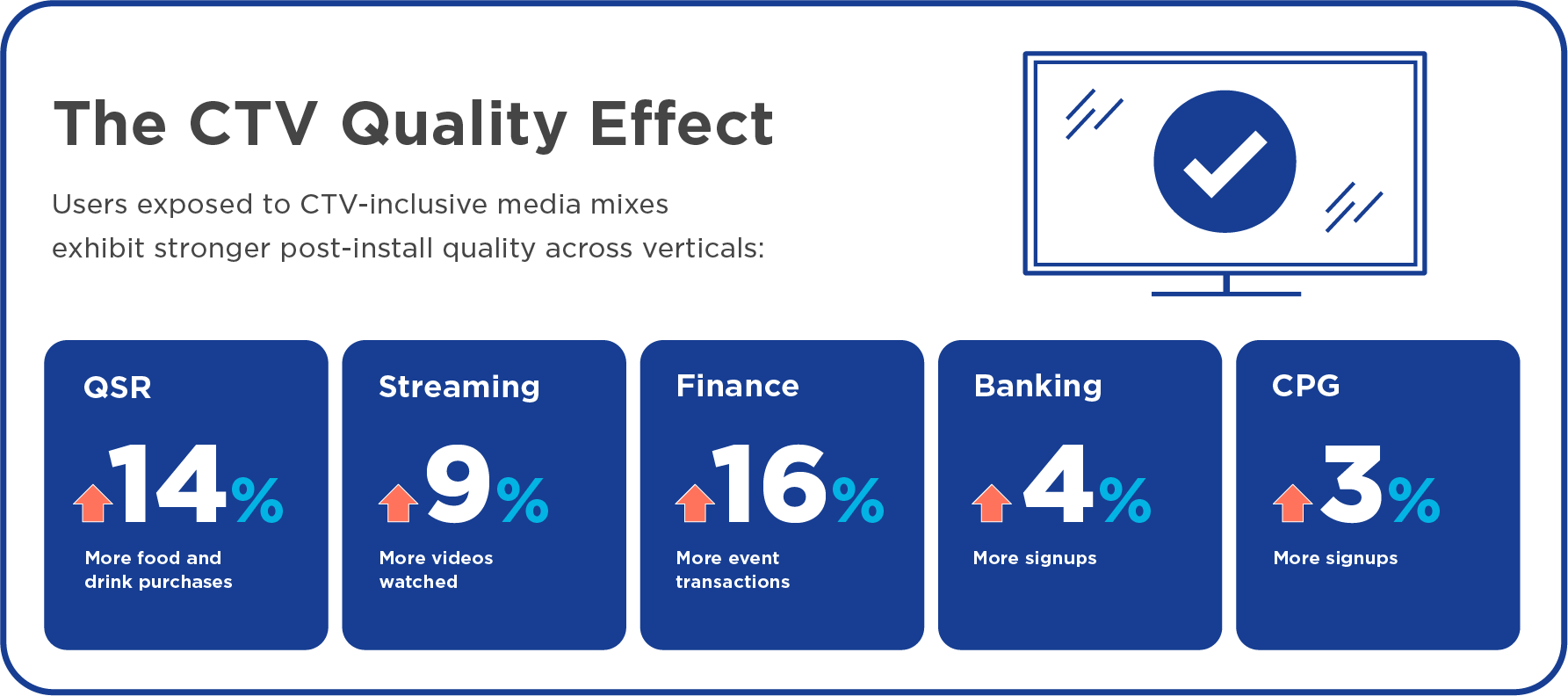 The CTV Quality Effect

Users exposed to CTV-inclusive media mixes exhibit stronger post-install quality across verticals:

QSR
14%
More food and drink purchases

Streaming
9%
More videos watched

Finance
16%
More event transactions

Banking
4%
More signups

CPG
3%
More signups